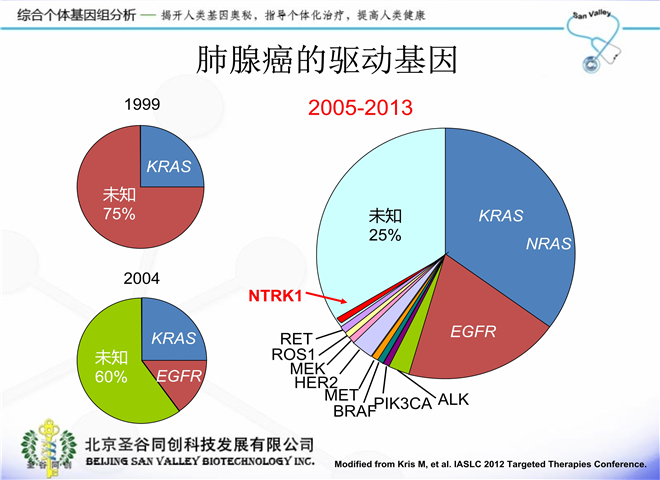 综合个体基因组分析 — 揭开人类基因奥秘，指导个体化治疗，提高人类健康

San Valley

肺腺癌的驱动基因

1999

KRAS

未知
75%

2004

KRAS

EGFR

未知
60%

2005-2013

未知
25%

KRAS

NRAS

EGFR

NTRK1

RET
ROS1
MEK
HER2
MET
BRAF
PIK3CA
ALK

圣谷同创

北京圣谷同创科技发展有限公司
BEIJING SAN VALLEY BIOTECHNOLOGY INC.

Modified from Kris M, et al. IASLC 2012 Targeted Therapies Conference.